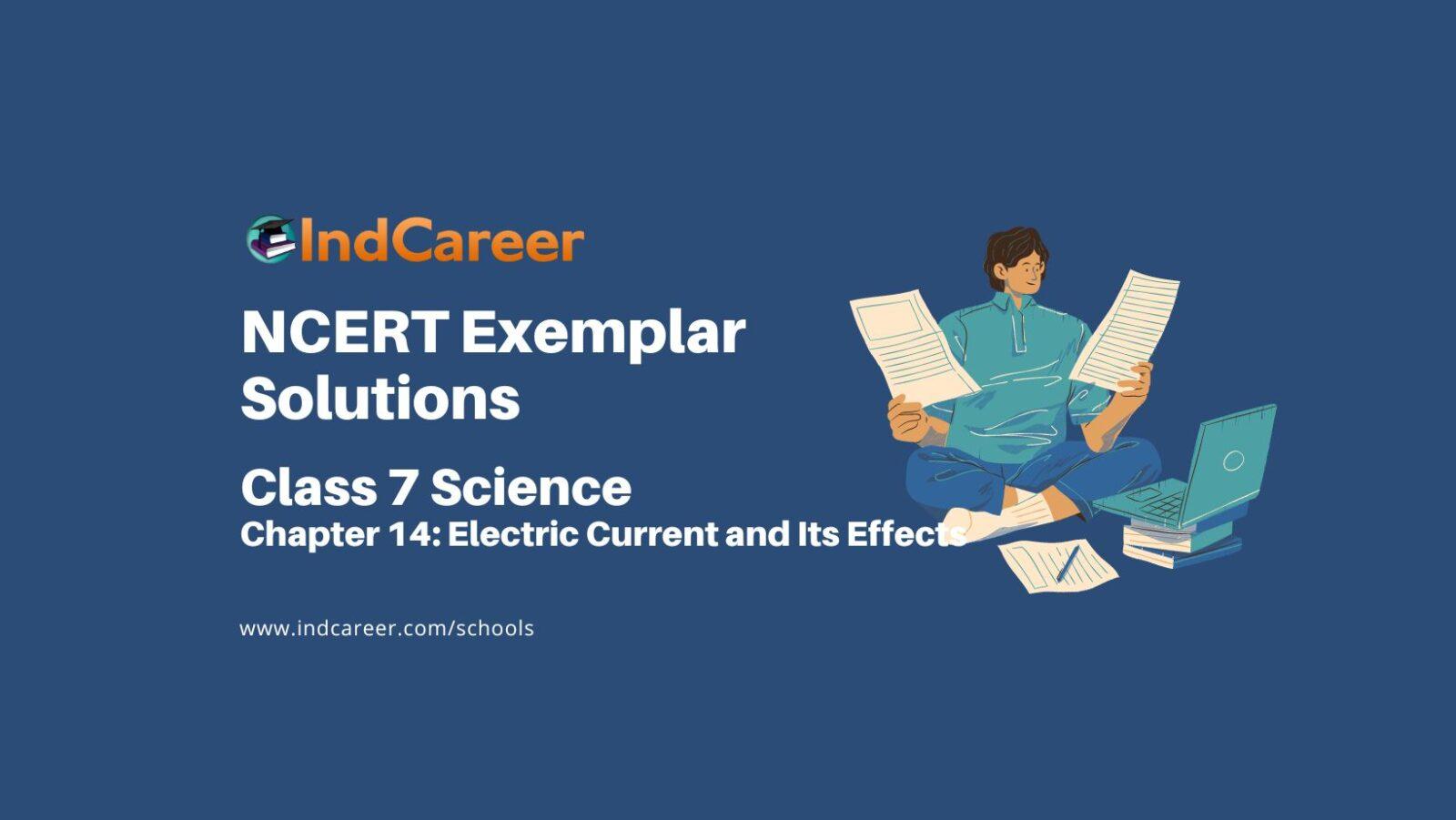 IndCareer

NCERT Exemplar Solutions

Class 7 Science
Chapter 14: Electric Current and Its Effects

www.indcareer.com/schools